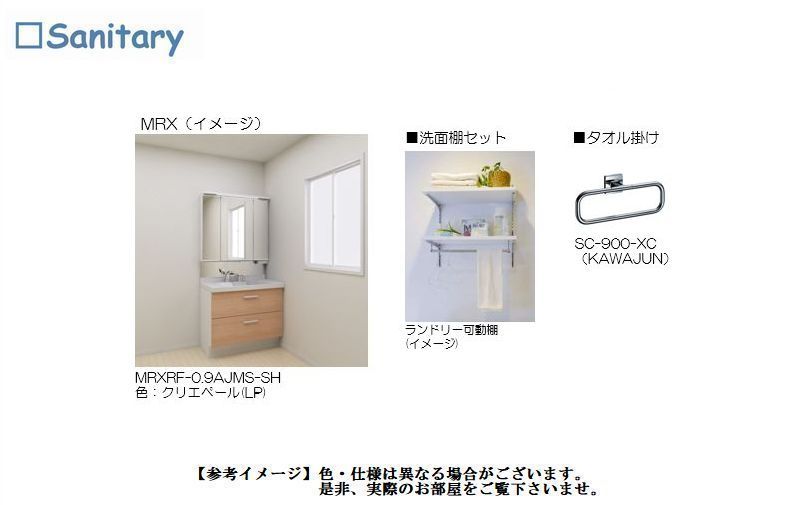 □Sanitary

MRX（イメージ）

MRXRF-0.9AJMS-SH
色：クリエペール(LP)

■洗面棚セット

ランドリー可動棚
(イメージ)

■タオル掛け

SC-900-XC
（KAWAJUN）

【参考イメージ】色・仕様は異なる場合がございます。
是非、実際のお部屋をご覧下さいませ。